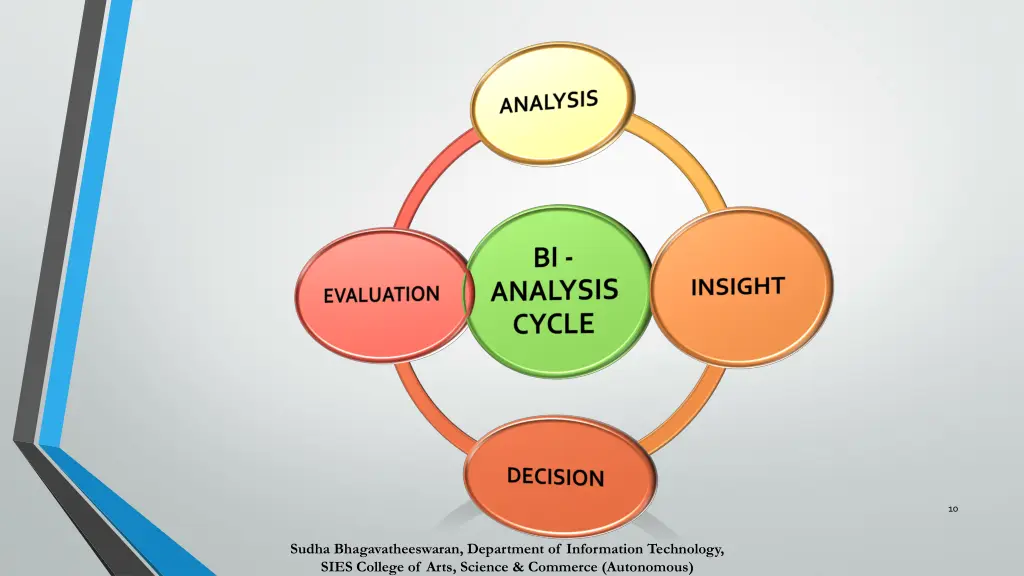 ANALYSIS

EVALUATION

BI - ANALYSIS CYCLE

INSIGHT

DECISION

10

Sudha Bhagavatheeswaran, Department of Information Technology, SIES College of Arts, Science & Commerce (Autonomous)